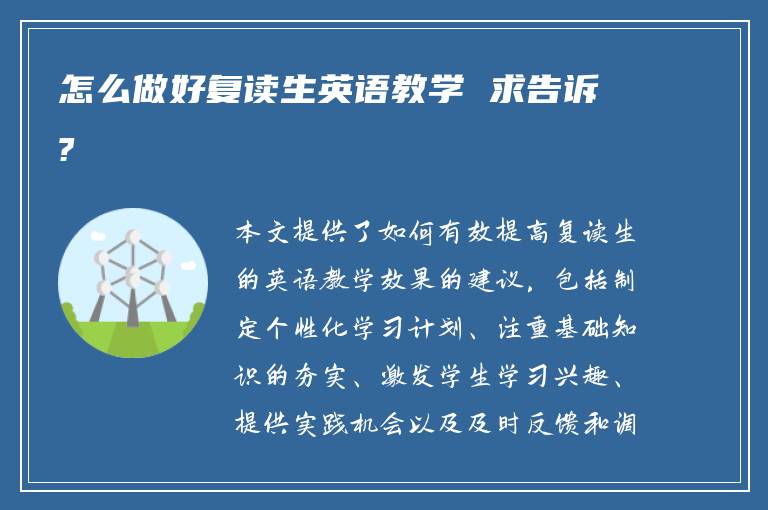 怎么做好复读生英语教学 求告诉?

本文提供了如何有效提高复读生的英语教学效果的建议，包括制定个性化学习计划、注重基础知识的夯实、激发学生学习兴趣、提供实践机会以及及时反馈和调